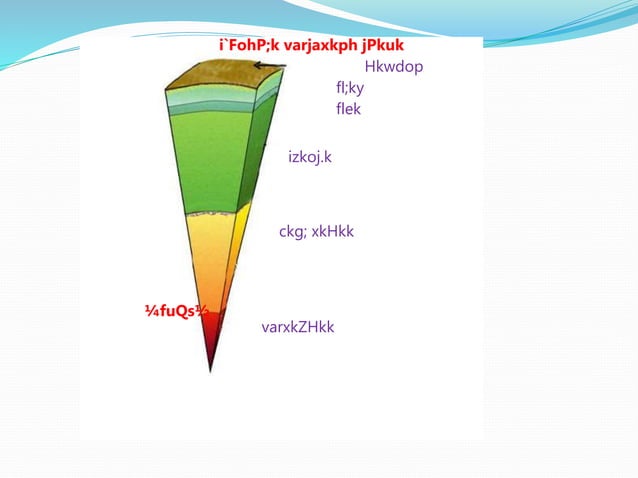 i`FohP;k varjaxkph jPkuk

Hkwdop

fl;ky

flek

izkoj.k

ckg; xkHkk

¼fuQs½

varxkZHkk